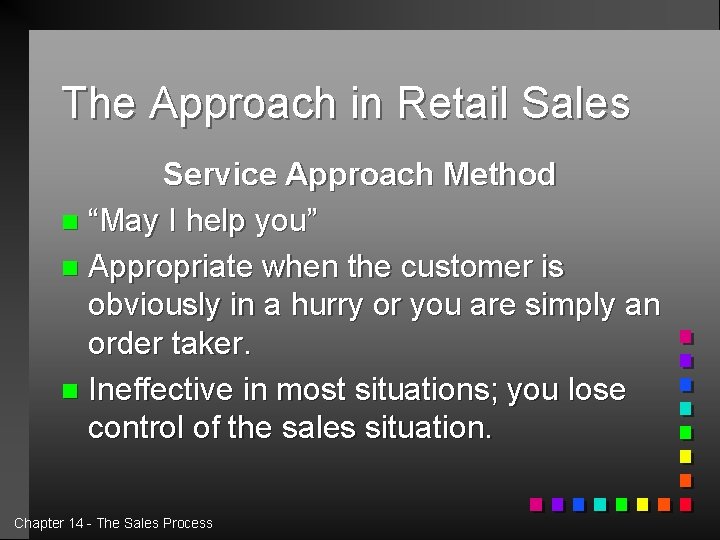 The Approach in Retail Sales

Service Approach Method

“May I help you”

Appropriate when the customer is obviously in a hurry or you are simply an order taker.

Ineffective in most situations; you lose control of the sales situation.

Chapter 14 - The Sales Process